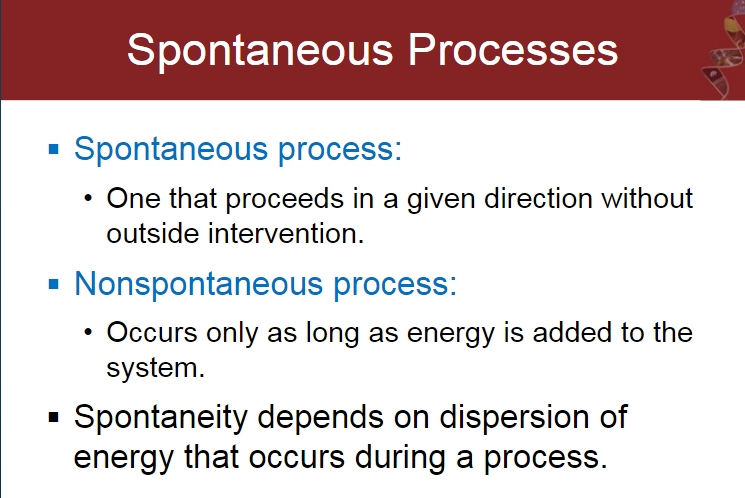 Spontaneous Processes

▪ Spontaneous process:

• One that proceeds in a given direction without outside intervention.

▪ Nonspontaneous process:

• Occurs only as long as energy is added to the system.

▪ Spontaneity depends on dispersion of energy that occurs during a process.